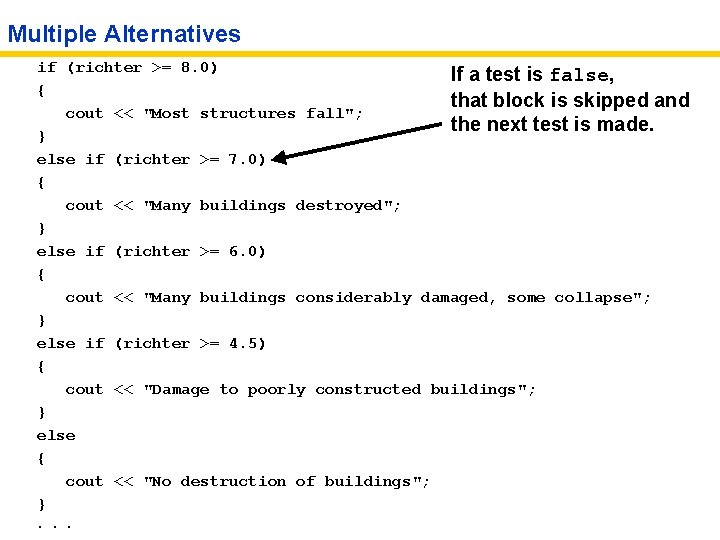 Multiple Alternatives

if (richter >= 8.0)
{
   cout << "Most structures fall";
}
else if (richter >= 7.0)
{
   cout << "Many buildings destroyed";
}
else if (richter >= 6.0)
{
   cout << "Many buildings considerably damaged, some collapse";
}
else if (richter >= 4.5)
{
   cout << "Damage to poorly constructed buildings";
}
else
{
   cout << "No destruction of buildings";
}
. . .

If a test is false, that block is skipped and the next test is made.